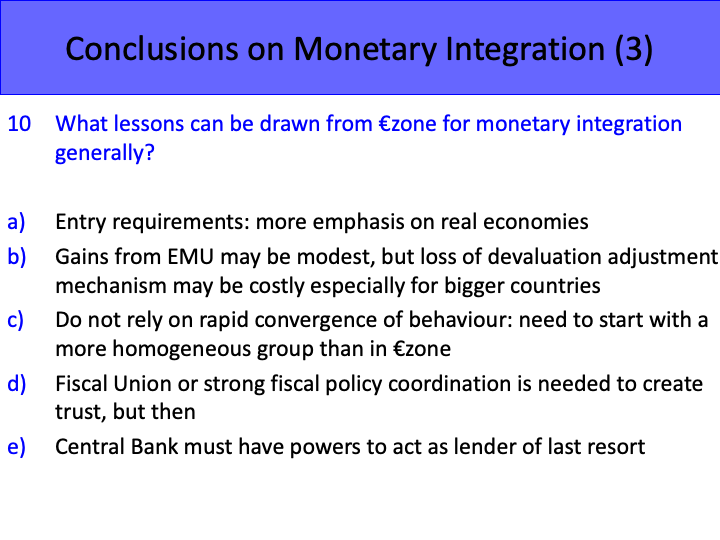 Conclusions on Monetary Integration (3)

10 What lessons can be drawn from €zone for monetary integration generally?

a) Entry requirements: more emphasis on real economies

b) Gains from EMU may be modest, but loss of devaluation adjustment mechanism may be costly especially for bigger countries

c) Do not rely on rapid convergence of behaviour: need to start with a more homogeneous group than in €zone

d) Fiscal Union or strong fiscal policy coordination is needed to create trust, but then

e) Central Bank must have powers to act as lender of last resort